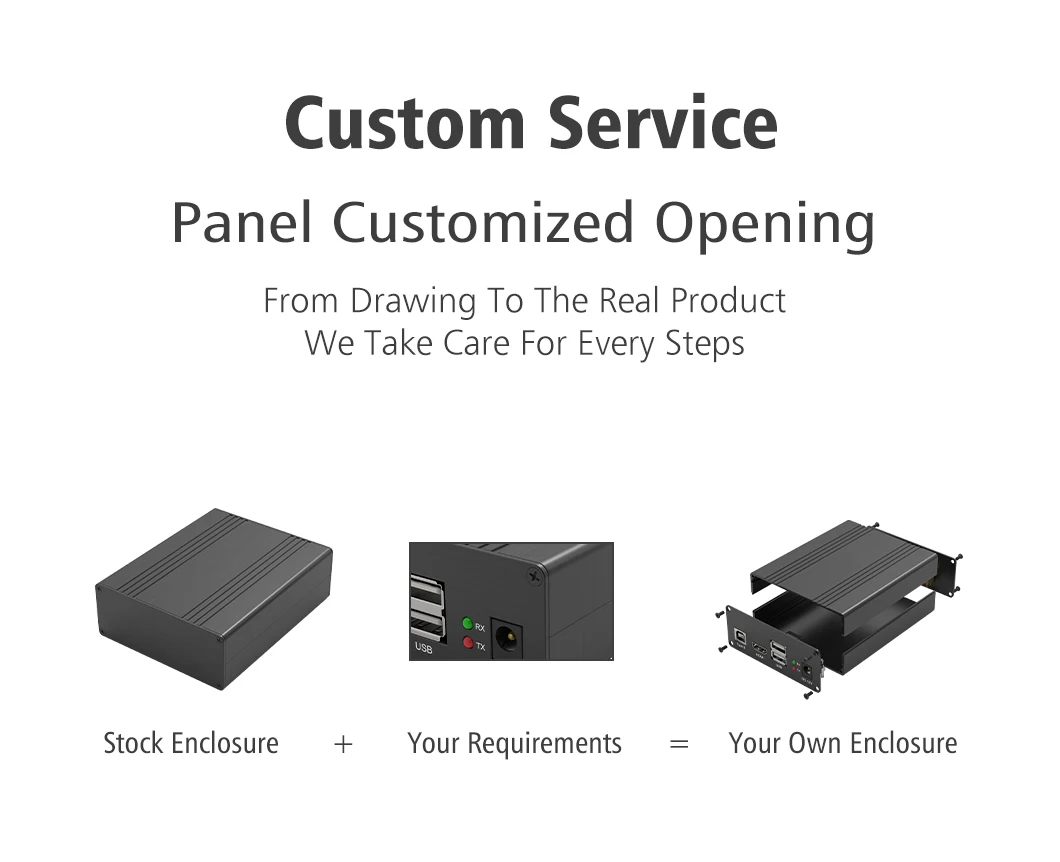 Custom Service

Panel Customized Opening

From Drawing To The Real Product
We Take Care For Every Steps

USB
RX
TX

Stock Enclosure + Your Requirements = Your Own Enclosure